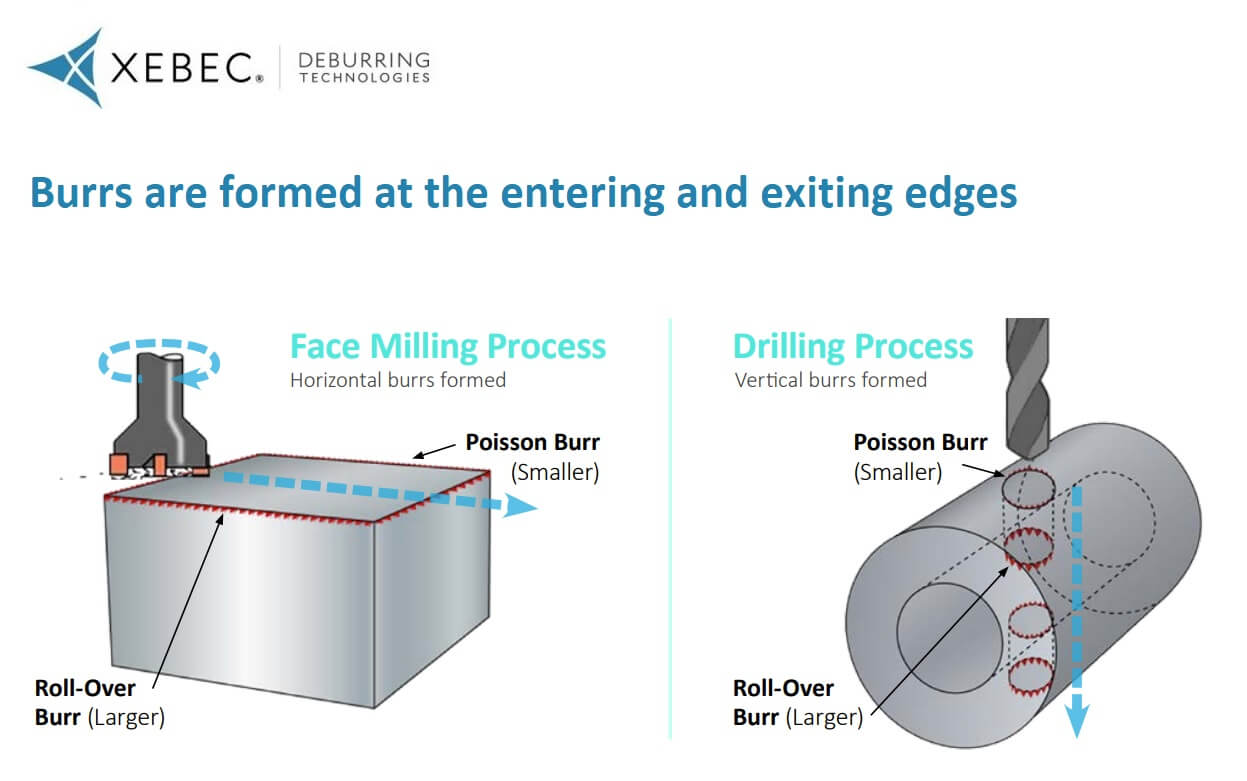 XEBEC® DEBURRING TECHNOLOGIES

Burrs are formed at the entering and exiting edges

Face Milling Process
Horizontal burrs formed

Poisson Burr (Smaller)

Roll-Over Burr (Larger)

Drilling Process
Vertical burrs formed

Poisson Burr (Smaller)

Roll-Over Burr (Larger)